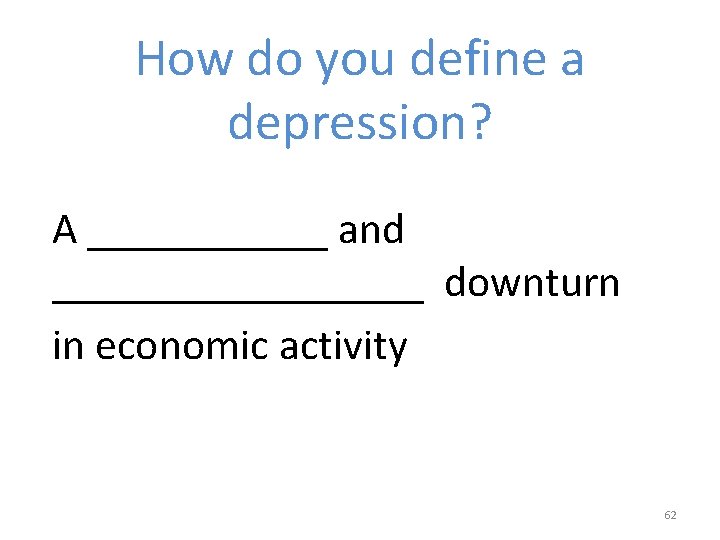 How do you define a depression?

A ___________ and _________________ downturn in economic activity

62